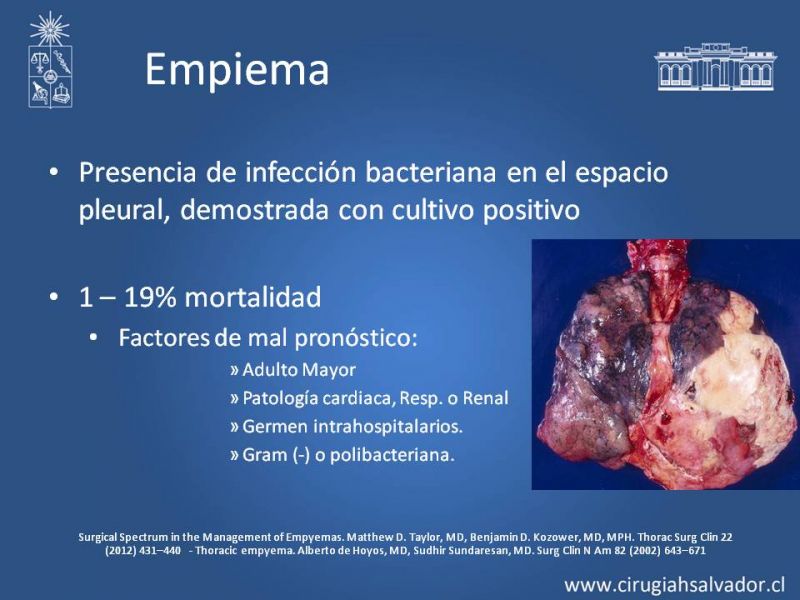 Empiema

• Presencia de infección bacteriana en el espacio pleural, demostrada con cultivo positivo

• 1 – 19% mortalidad
  • Factores de mal pronóstico:
    » Adulto Mayor
    » Patología cardiaca, Resp. o Renal
    » Germen intrahospitalarios.
    » Gram (-) o polibacteriana.

Surgical Spectrum in the Management of Empyemas. Matthew D. Taylor, MD, Benjamin D. Kozower, MD, MPH. Thorac Surg Clin 22 (2012) 431–440 - Thoracic empyema. Alberto de Hoyos, MD, Sudhir Sundaresan, MD. Surg Clin N Am 82 (2002) 643–671

www.cirugiahsalvador.cl